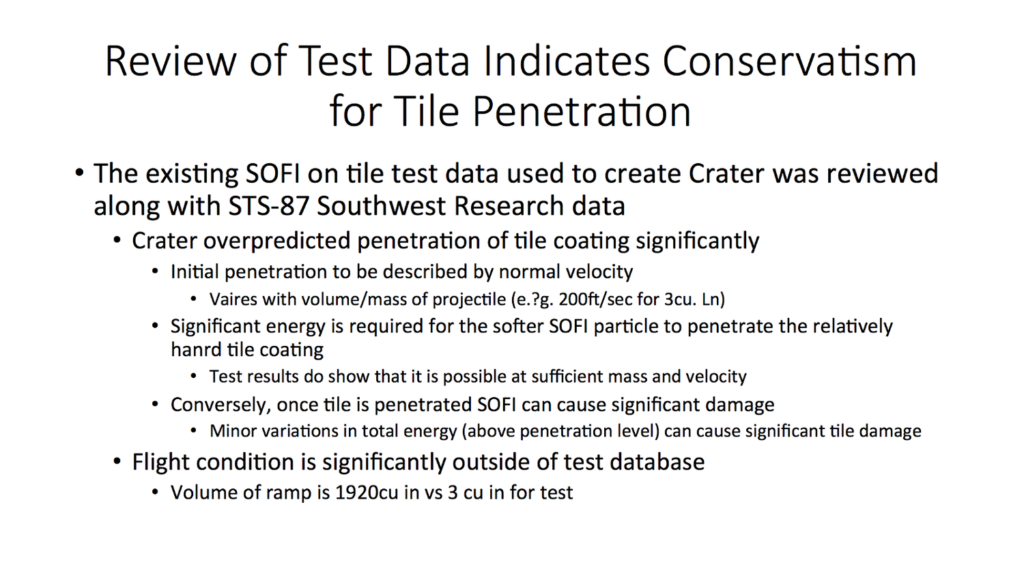 Review of Test Data Indicates Conservatism for Tile Penetration

• The existing SOFI on tile test data used to create Crater was reviewed along with STS-87 Southwest Research data

• Crater overpredicted penetration of tile coating significantly

• Initial penetration to be described by normal velocity

• Vaires with volume/mass of projectile (e.?g. 200ft/sec for 3cu. Ln)

• Significant energy is required for the softer SOFI particle to penetrate the relatively hanrd tile coating

• Test results do show that it is possible at sufficient mass and velocity

• Conversely, once tile is penetrated SOFI can cause significant damage

• Minor variations in total energy (above penetration level) can cause significant tile damage

• Flight condition is significantly outside of test database

• Volume of ramp is 1920cu in vs 3 cu in for test